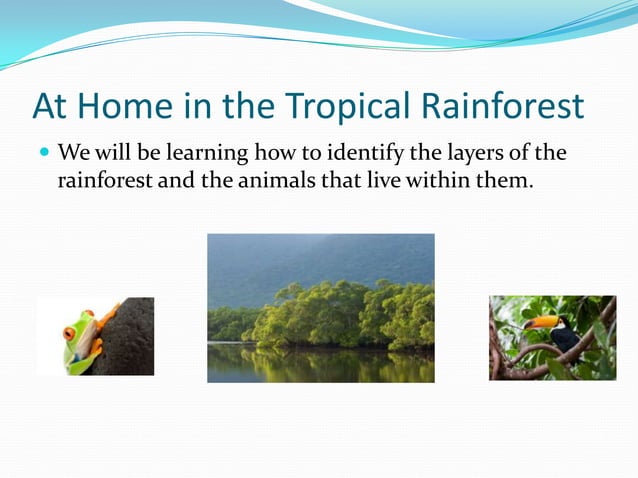 At Home in the Tropical Rainforest

We will be learning how to identify the layers of the rainforest and the animals that live within them.